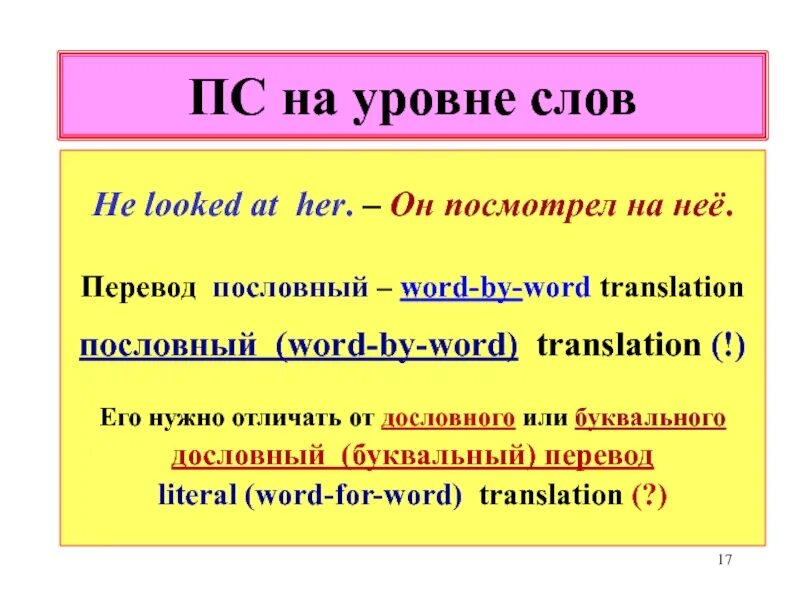 ПС на уровне слов

He looked at her. – Он посмотрел на неё.

Перевод пословный – word-by-word translation

пословный (word-by-word) translation (!)

Его нужно отличать от дословного или буквального

дословный (буквальный) перевод

literal (word-for-word) translation (?)

17